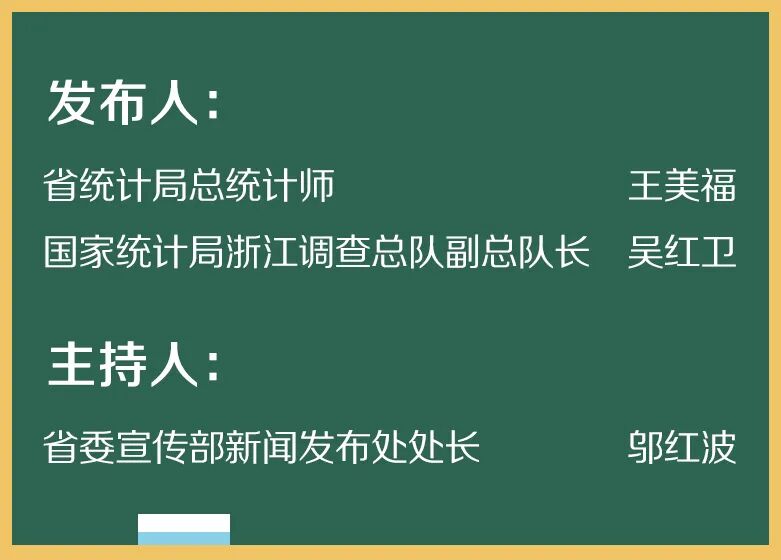 发布人：

省统计局总统计师 王美福

国家统计局浙江调查总队副总队长 吴红卫

主持人：

省委宣传部新闻发布处处长 邬红波